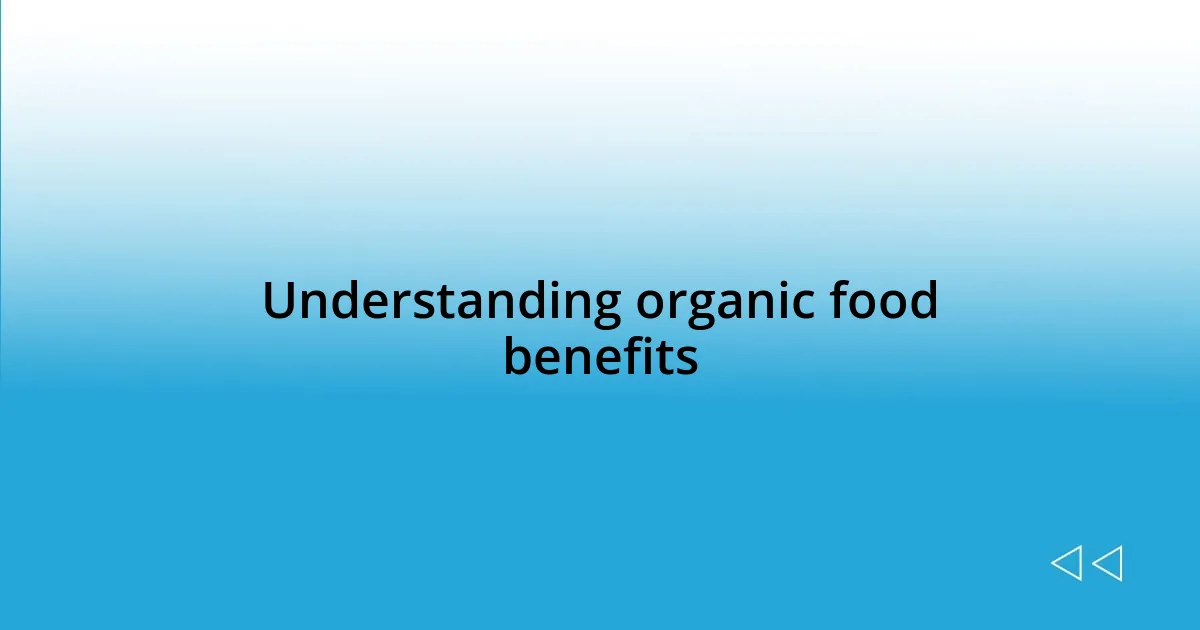 Understanding organic food benefits